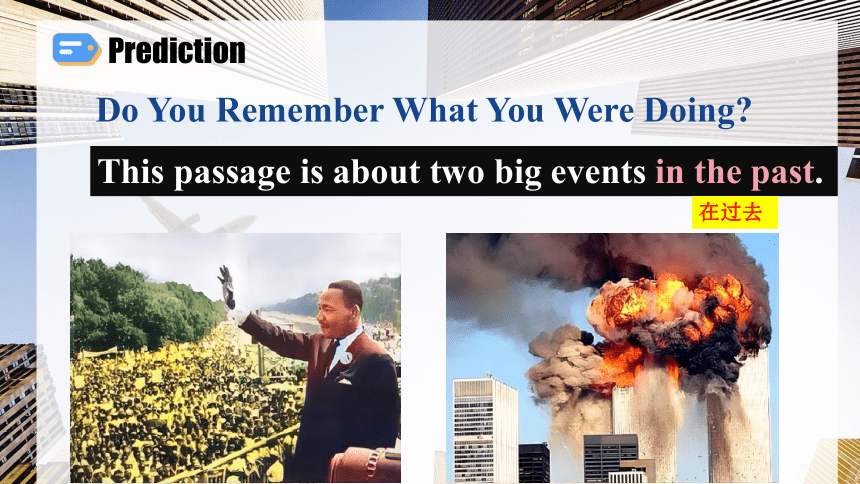 Prediction

Do You Remember What You Were Doing?

This passage is about two big events in the past.

在过去